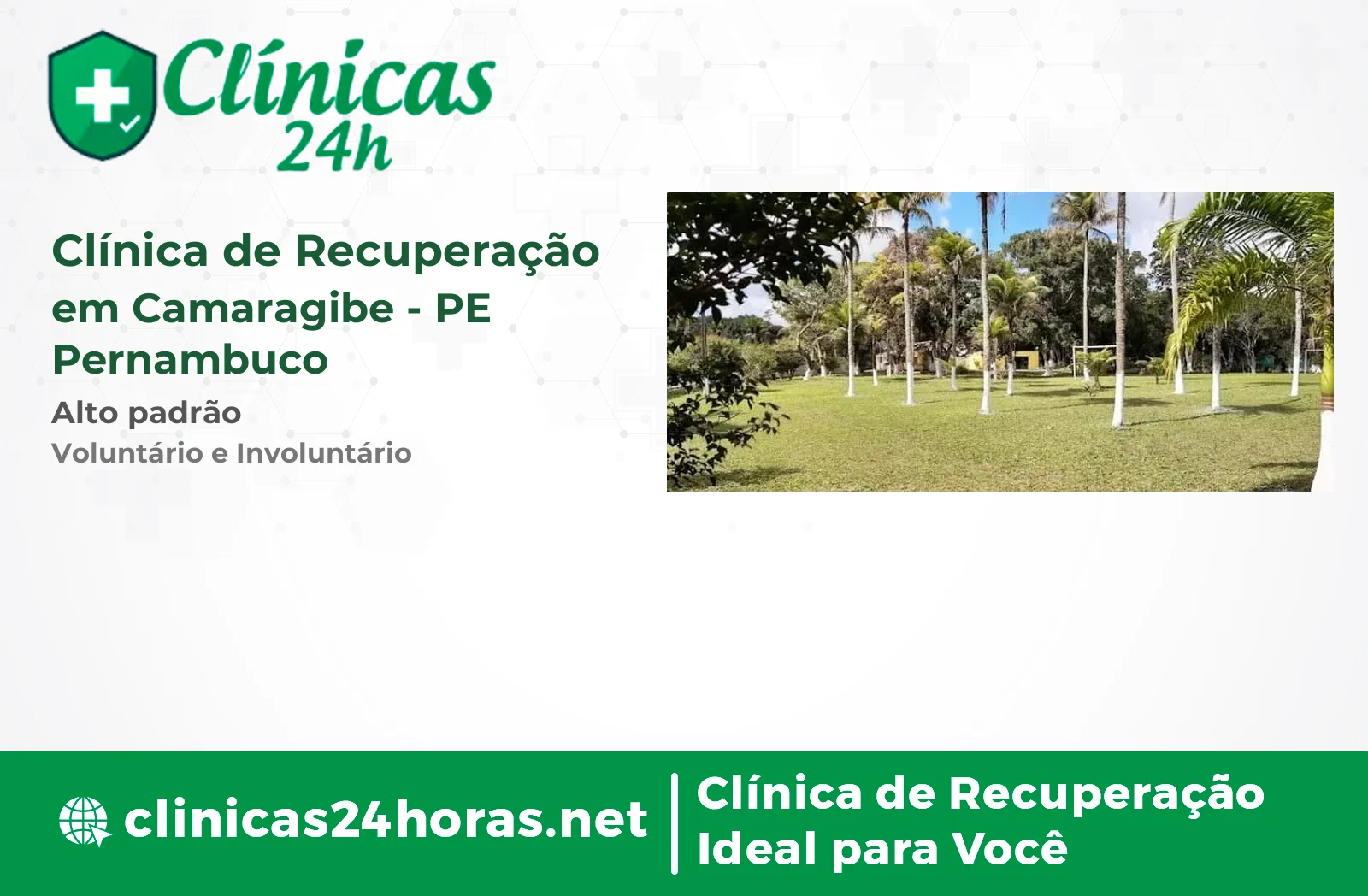 Clínicas 24h

Clínica de Recuperação em Camaragibe - PE Pernambuco

Alto padrão

Voluntário e Involuntário

clinicas24horas.net

Clínica de Recuperação Ideal para Você